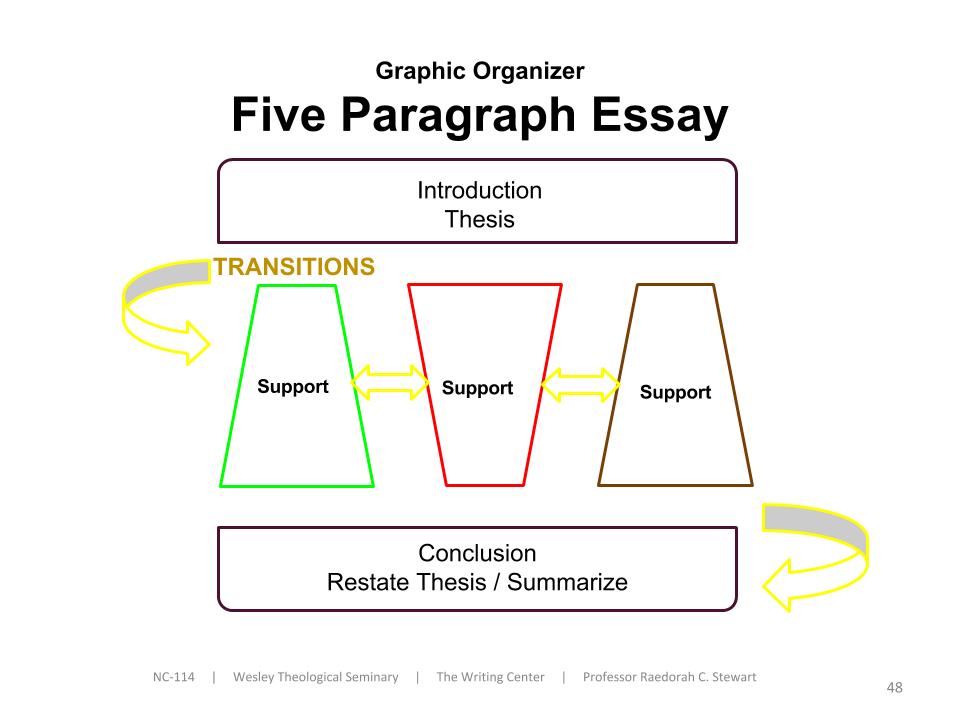 Graphic Organizer
Five Paragraph Essay

Introduction
Thesis

TRANSITIONS

Support

Support

Support

Conclusion
Restate Thesis / Summarize

NC-114 | Wesley Theological Seminary | The Writing Center | Professor Raedorah C. Stewart

48